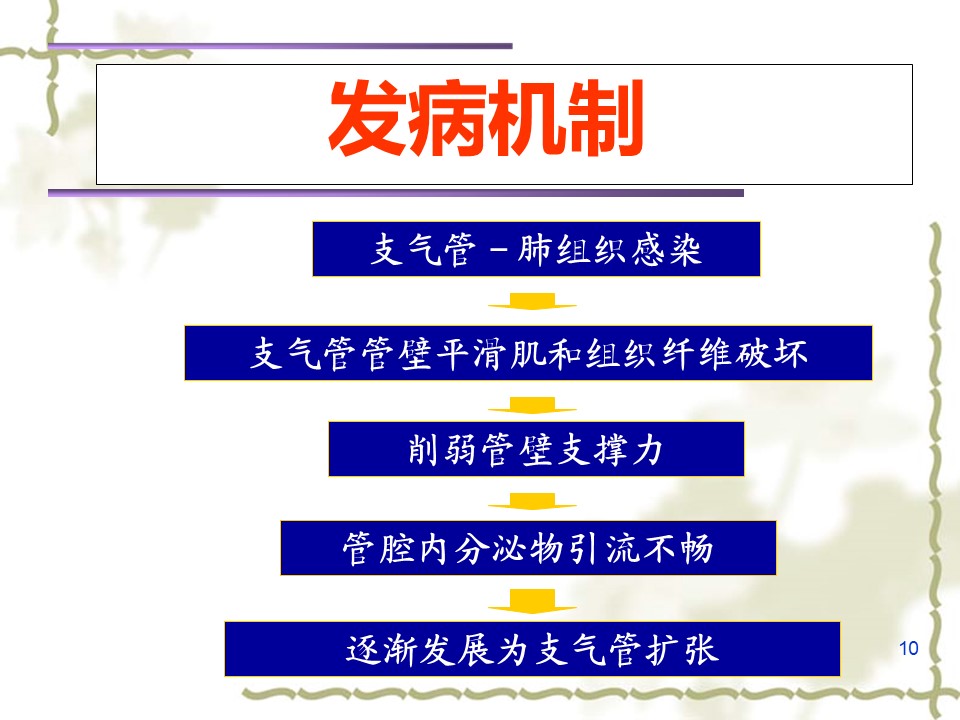 发病机制

支气管－肺组织感染

支气管管壁平滑肌和组织纤维破坏

削弱管壁支撑力

管腔内分泌物引流不畅

逐渐发展为支气管扩张

10